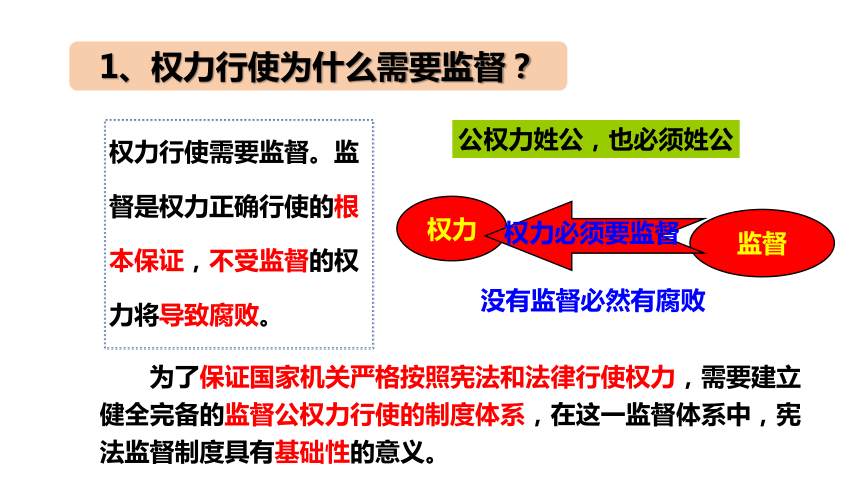 1、权力行使为什么需要监督？

权力行使需要监督。监督是权力正确行使的根本保证，不受监督的权力将导致腐败。

公权力姓公，也必须姓公

权力

权力必须要监督

监督

没有监督必然有腐败

为了保证国家机关严格按照宪法和法律行使权力，需要建立健全完备的监督公权力行使的制度体系，在这一监督体系中，宪法监督制度具有基础性的意义。